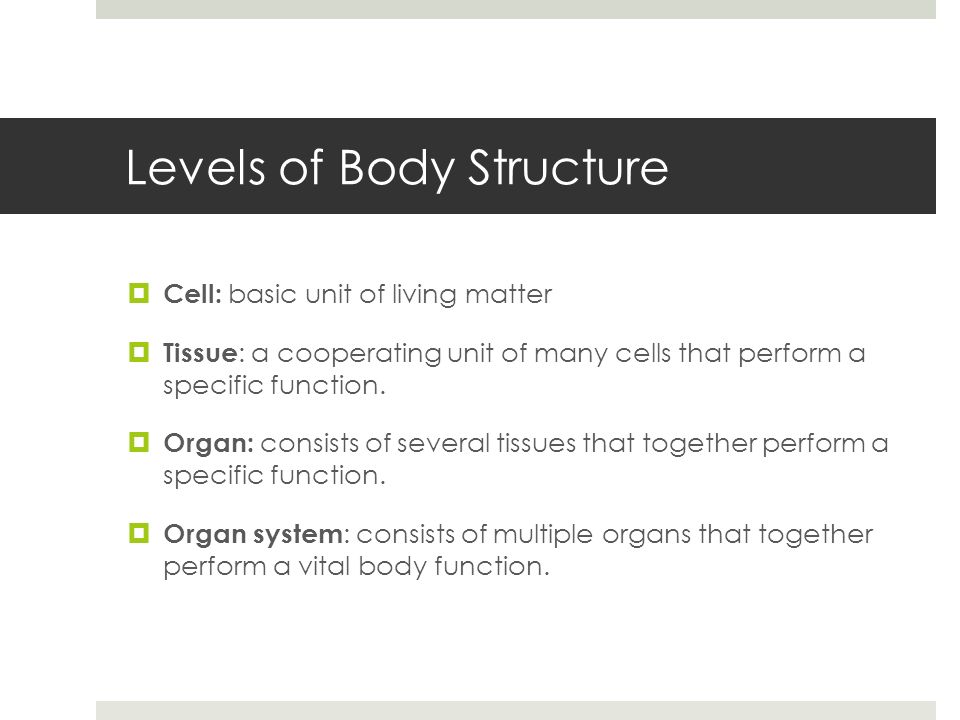 Levels of Body Structure

Cell: basic unit of living matter

Tissue: a cooperating unit of many cells that perform a specific function.

Organ: consists of several tissues that together perform a specific function.

Organ system: consists of multiple organs that together perform a vital body function.